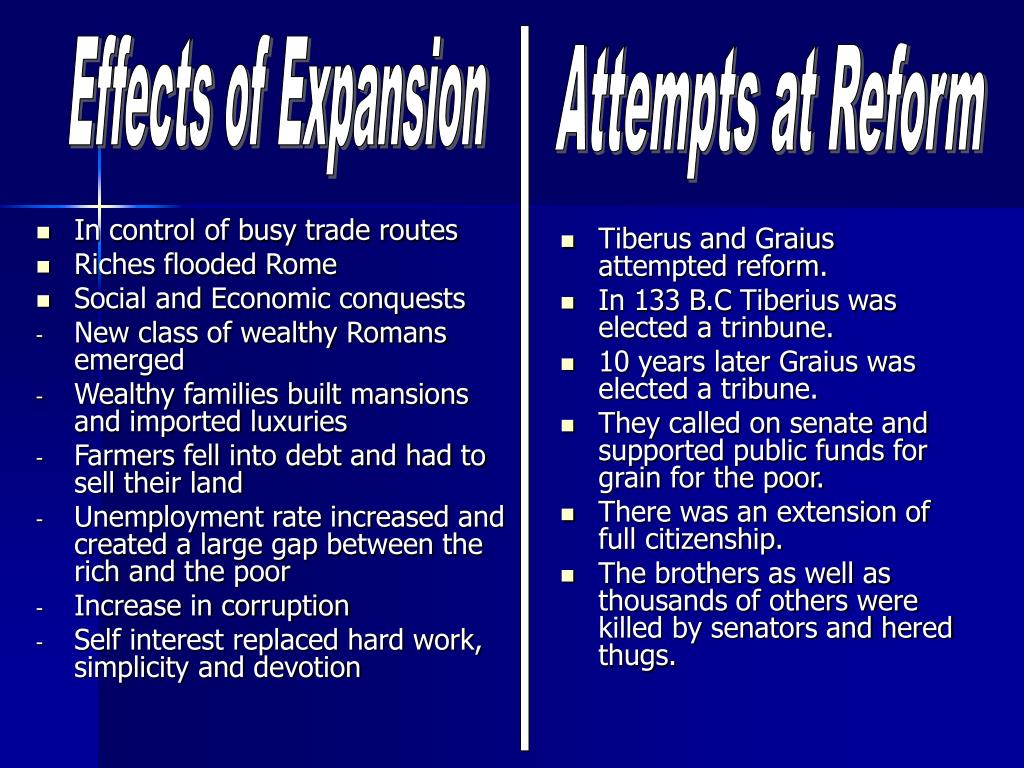 Effects of Expansion

- In control of busy trade routes
- Riches flooded Rome
- Social and Economic conquests
- New class of wealthy Romans emerged
- Wealthy families built mansions and imported luxuries
- Farmers fell into debt and had to sell their land
- Unemployment rate increased and created a large gap between the rich and the poor
- Increase in corruption
- Self interest replaced hard work, simplicity and devotion

Attempts at Reform

- Tiberus and Graius attempted reform.
- In 133 B.C Tiberius was elected a trinbune.
- 10 years later Graius was elected a tribune.
- They called on senate and supported public funds for grain for the poor.
- There was an extension of full citizenship.
- The brothers as well as thousands of others were killed by senators and hered thugs.